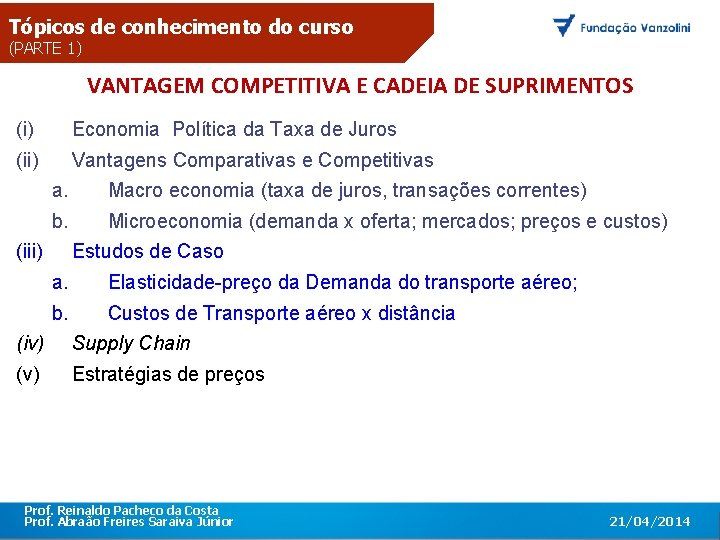 Tópicos de conhecimento do curso
(PARTE 1)

Fundação Vanzolini

VANTAGEM COMPETITIVA E CADEIA DE SUPRIMENTOS

(i) Economia Política da Taxa de Juros
(ii) Vantagens Comparativas e Competitivas
a. Macro economia (taxa de juros, transações correntes)
b. Microeconomia (demanda x oferta; mercados; preços e custos)
(iii) Estudos de Caso
a. Elasticidade-preço da Demanda do transporte aéreo;
b. Custos de Transporte aéreo x distância
(iv) Supply Chain
(v) Estratégias de preços

Prof. Reinaldo Pacheco da Costa
Prof. Abraão Freires Saraiva Júnior
21/04/2014